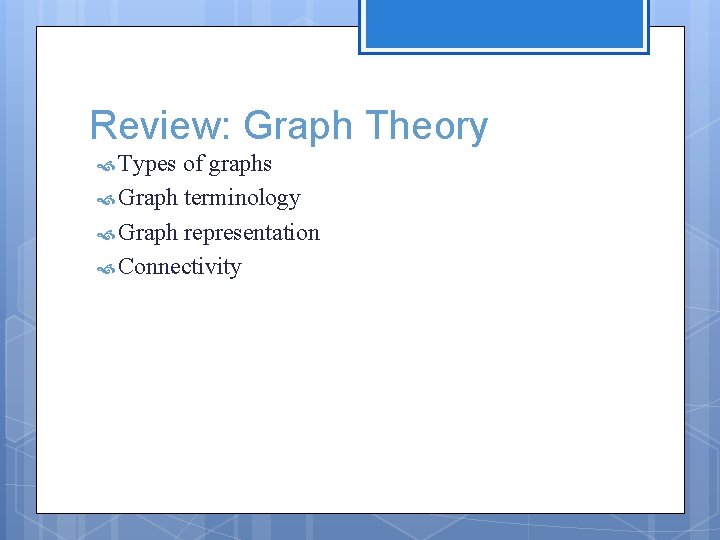 Review: Graph Theory

Types of graphs

Graph terminology

Graph representation

Connectivity